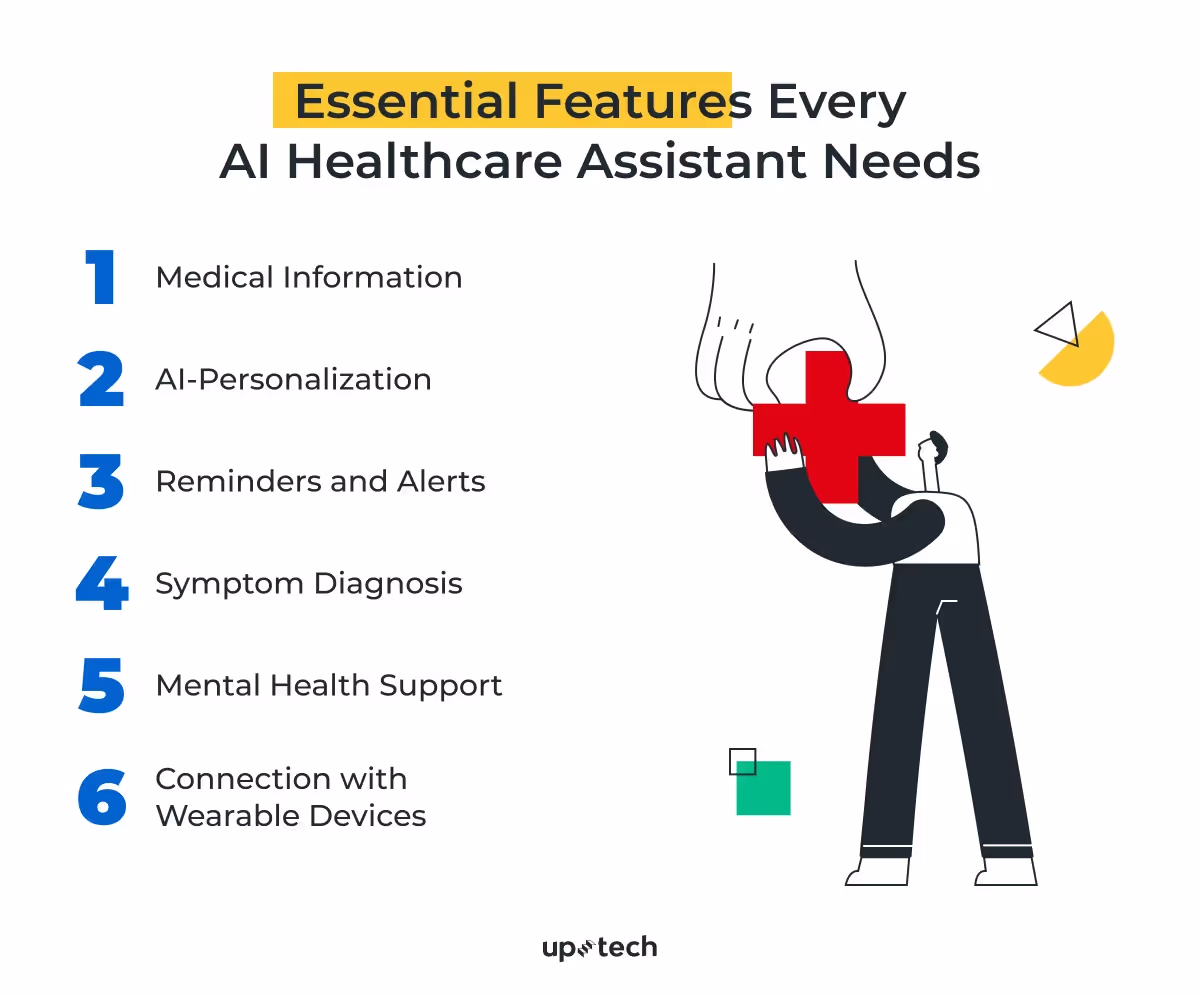 Essential Features Every AI Healthcare Assistant Needs

1 Medical Information

2 AI-Personalization

3 Reminders and Alerts

4 Symptom Diagnosis

5 Mental Health Support

6 Connection with Wearable Devices

uptech